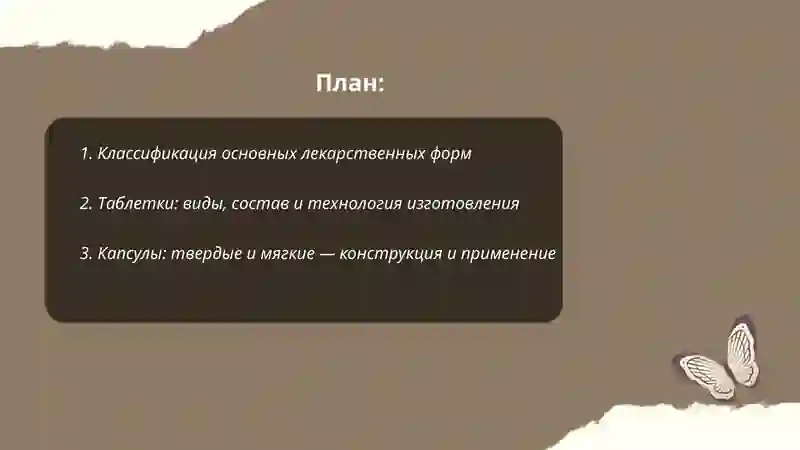 План:

1. Классификация основных лекарственных форм

2. Таблетки: виды, состав и технология изготовления

3. Капсулы: твердые и мягкие — конструкция и применение